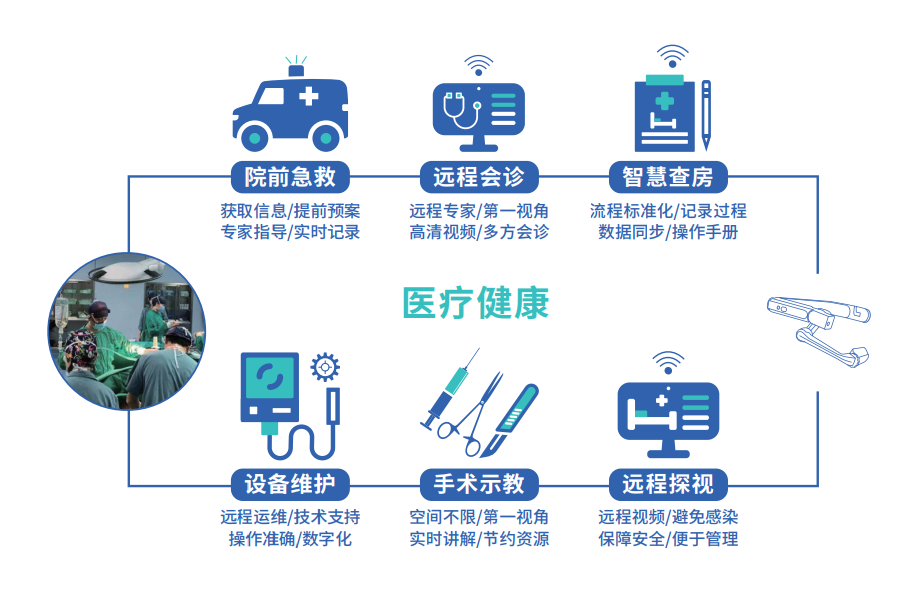 院前急救
获取信息/提前预案
专家指导/实时记录

远程会诊
远程专家/第一视角
高清视频/多方会诊

智慧查房
流程标准化/记录过程
数据同步/操作手册

医疗健康

设备维护
远程运维/技术支持
操作准确/数字化

手术示教
空间不限/第一视角
实时讲解/节约资源

远程探视
远程视频/避免感染
保障安全/便于管理